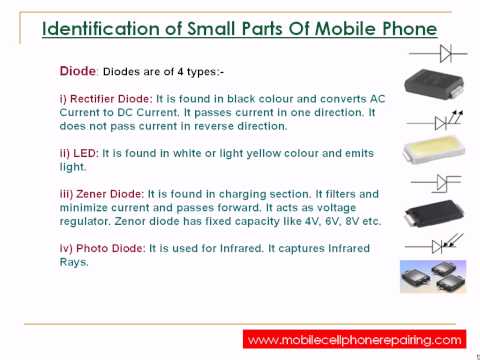 Identification of Small Parts Of Mobile Phone

Diode: Diodes are of 4 types:-

i) Rectifier Diode: It is found in black colour and converts AC Current to DC Current. It passes current in one direction. It does not pass current in reverse direction.

ii) LED: It is found in white or light yellow colour and emits light.

iii) Zener Diode: It is found in charging section. It filters and minimize current and passes forward. It acts as voltage regulator. Zenor diode has fixed capacity like 4V, 6V, 8V etc.

iv) Photo Diode: It is used for Infrared. It captures Infrared Rays.

www.mobilecellphonerepairing.com